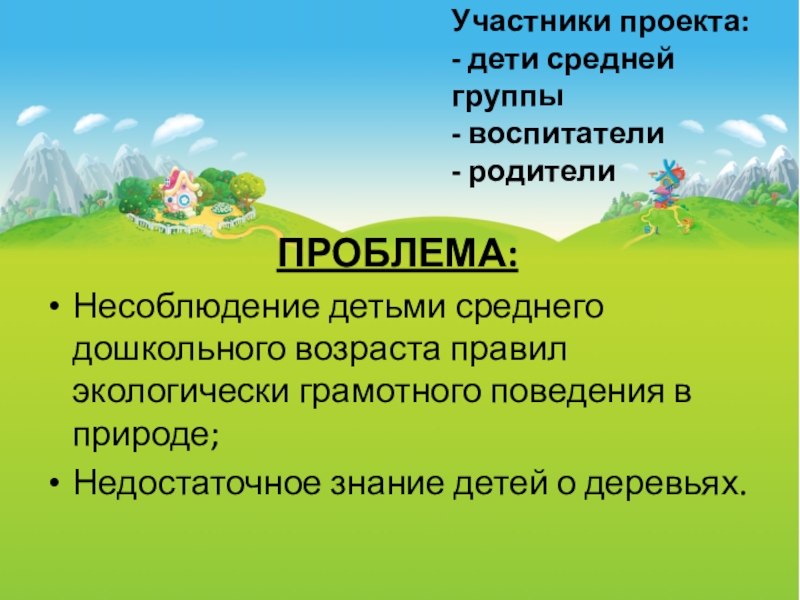 Участники проекта:
- дети средней группы
- воспитатели
- родители

ПРОБЛЕМА:

• Несоблюдение детьми среднего дошкольного возраста правил экологически грамотного поведения в природе;
• Недостаточное знание детей о деревьях.